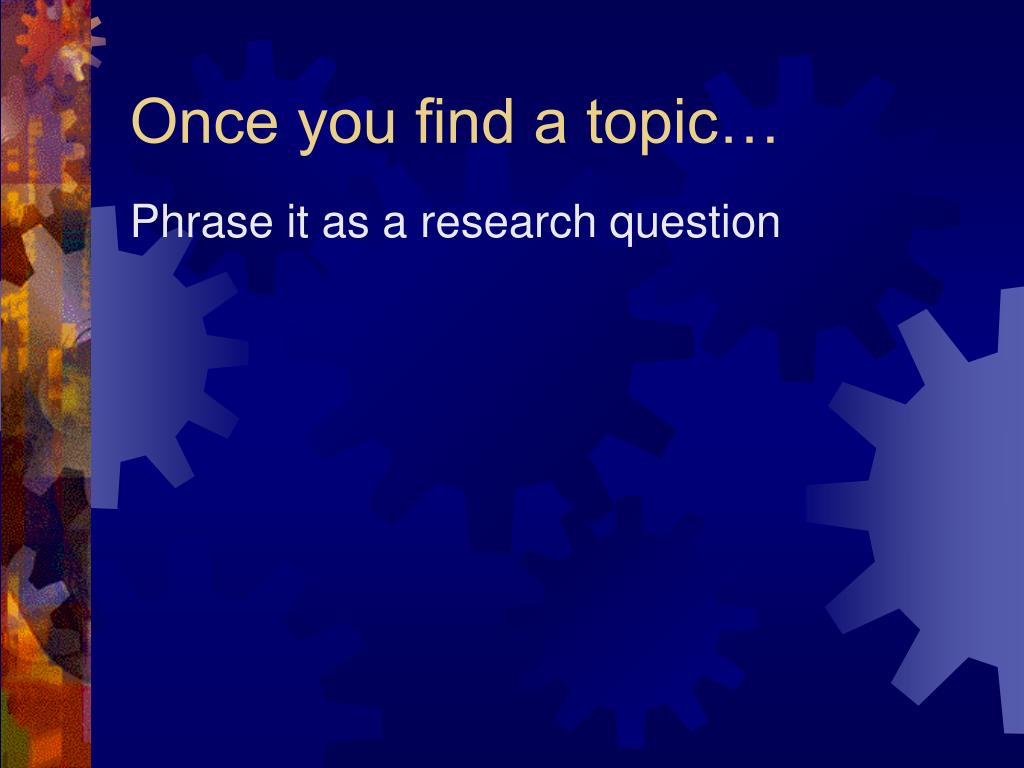 Once you find a topic…

Phrase it as a research question